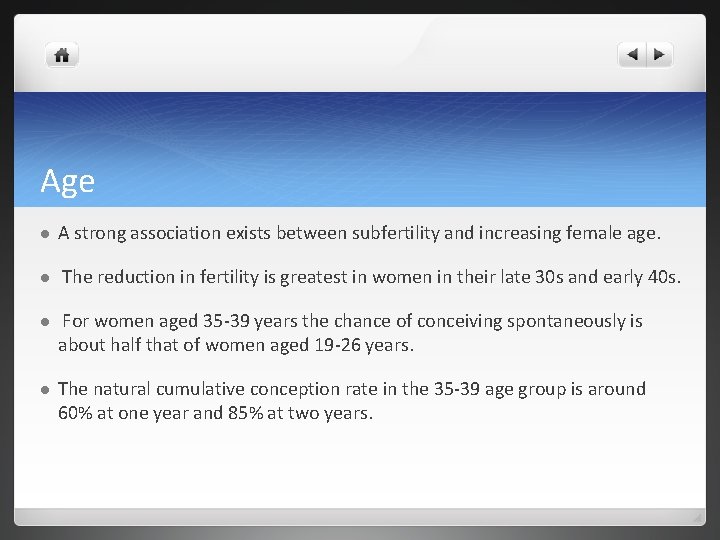 Age

- A strong association exists between subfertility and increasing female age.
- The reduction in fertility is greatest in women in their late 30s and early 40s.
- For women aged 35-39 years the chance of conceiving spontaneously is about half that of women aged 19-26 years.
- The natural cumulative conception rate in the 35-39 age group is around 60% at one year and 85% at two years.